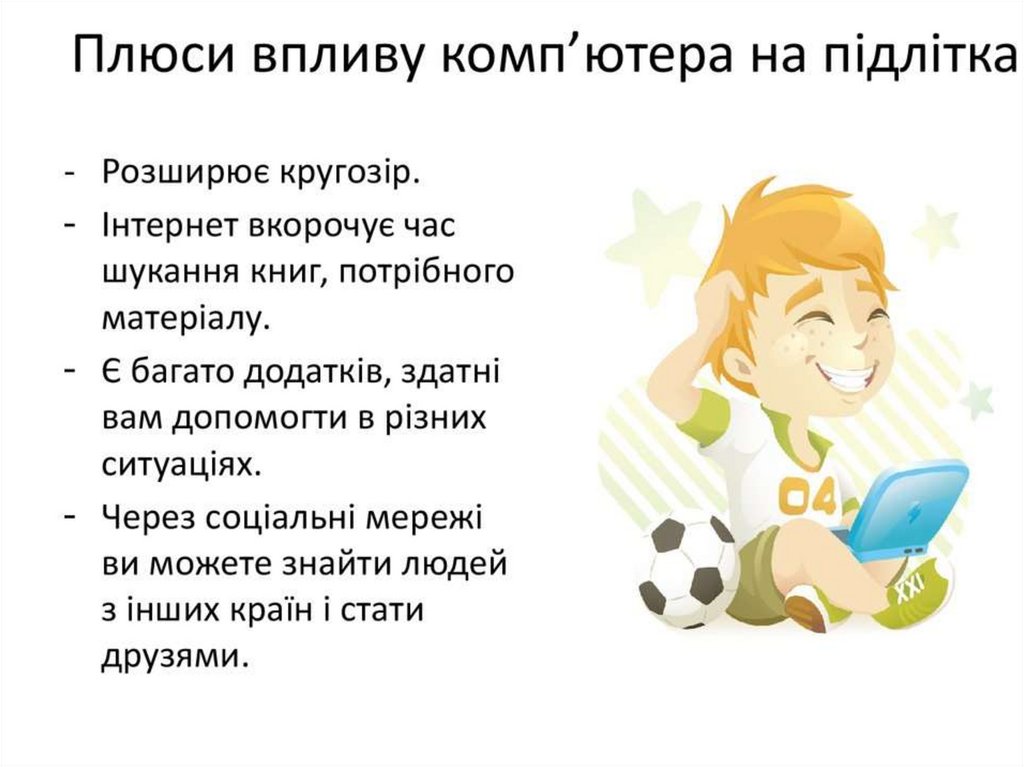 Плюси впливу комп’ютера на підлітка

- Розширює кругозір.
- Інтернет вкорочує час шукання книг, потрібного матеріалу.
- Є багато додатків, здатні вам допомогти в різних ситуаціях.
- Через соціальні мережі ви можете знайти людей з інших країн і стати друзями.

04

XXI